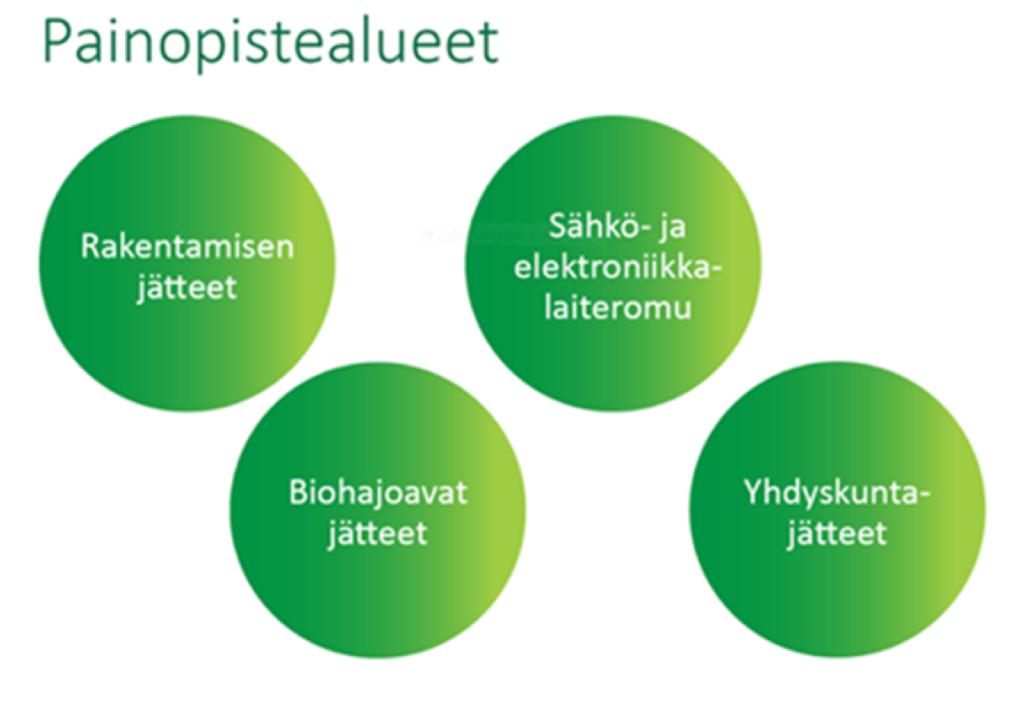 Painopistealueet

Rakentamisen jätteet

Sähkö- ja elektroniikkalaiteromu

Biohajoavat jätteet

Yhdyskuntajätteet